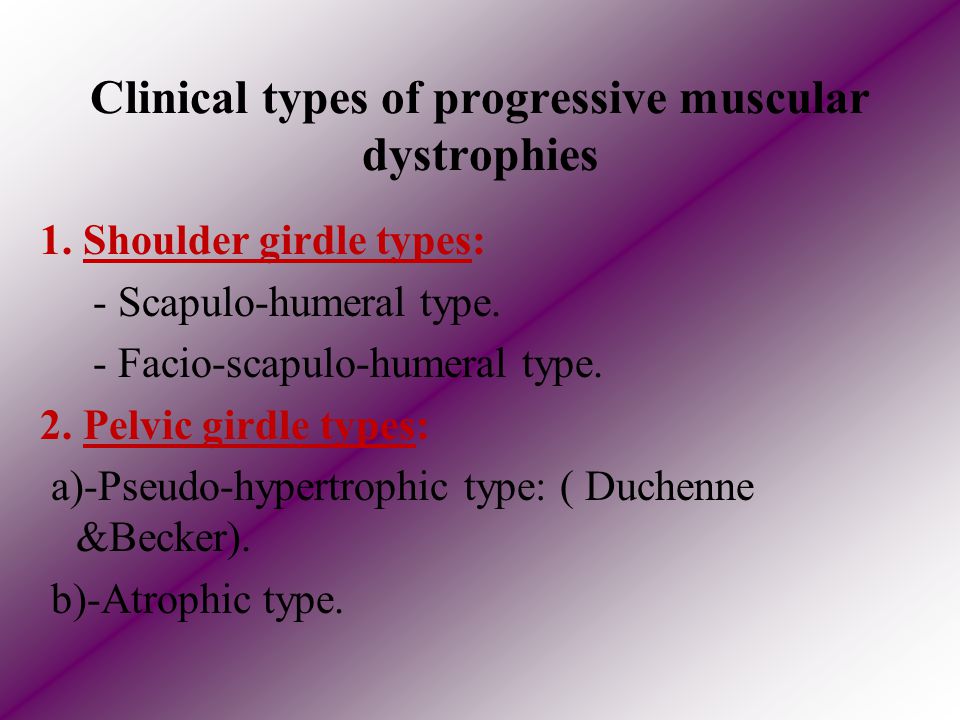 Clinical types of progressive muscular dystrophies

1. Shoulder girdle types:

- Scapulo-humeral type.

- Facio-scapulo-humeral type.

2. Pelvic girdle types:

a)-Pseudo-hypertrophic type: ( Duchenne &Becker).

b)-Atrophic type.